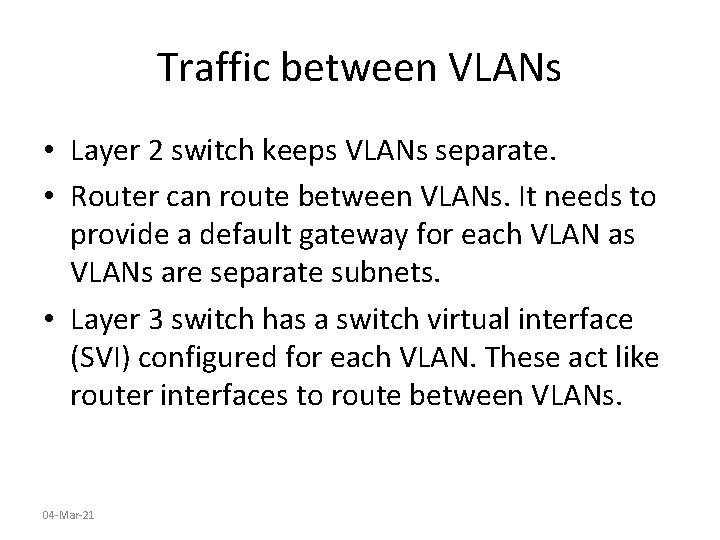 Traffic between VLANs

• Layer 2 switch keeps VLANs separate.

• Router can route between VLANs. It needs to provide a default gateway for each VLAN as VLANs are separate subnets.

• Layer 3 switch has a switch virtual interface (SVI) configured for each VLAN. These act like router interfaces to route between VLANs.

04-Mar-21